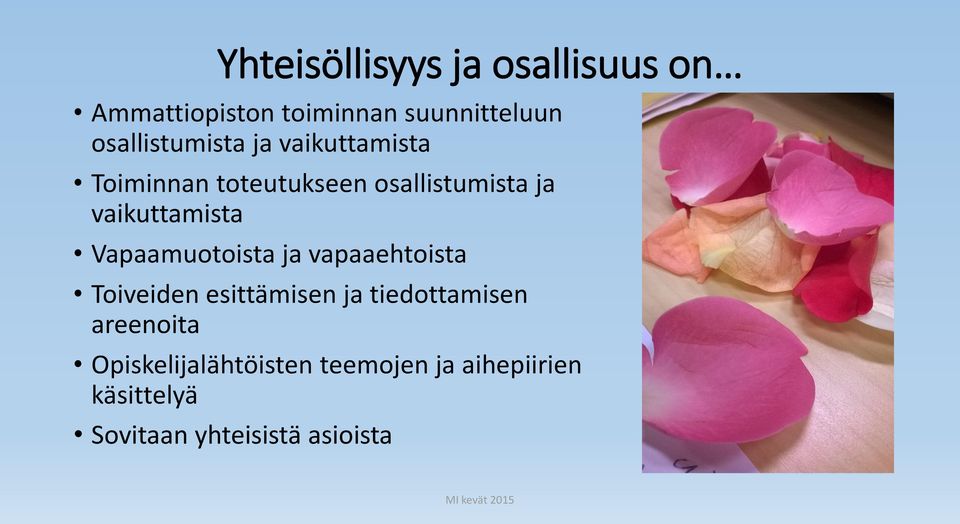 Yhteisöllisyys ja osallisuus on…

• Ammattiopiston toiminnan suunnitteluun osallistumista ja vaikuttamista
• Toiminnan toteutukseen osallistumista ja vaikuttamista
• Vapaamuotoista ja vapaaehtoista
• Toiveiden esittämisen ja tiedottamisen areenoita
• Opiskelijalähtöisten teemojen ja aihepiirien käsittelyä
• Sovitaan yhteisistä asioista

MI kevät 2015